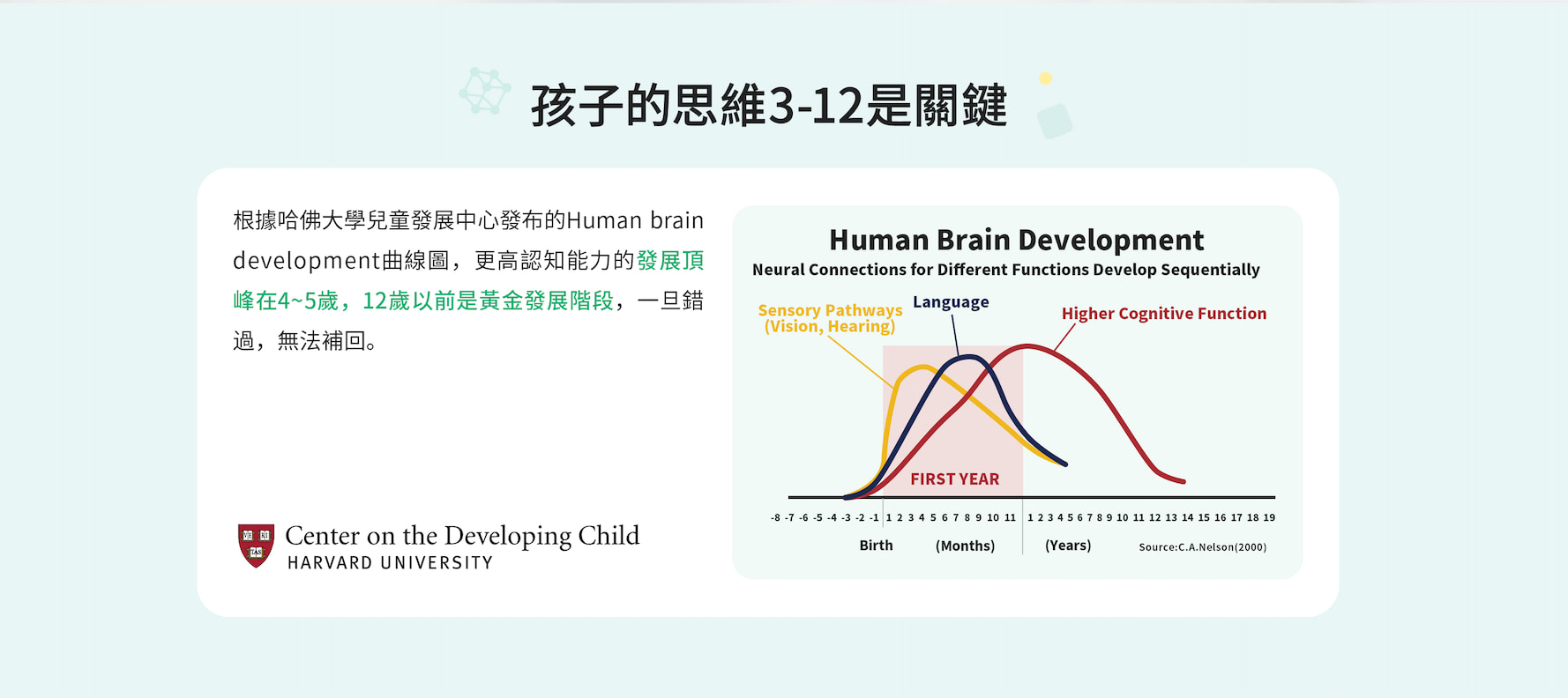 孩子的思維3-12是關鍵

根據哈佛大學兒童發展中心發布的Human brain development曲線圖，更高認知能力的發展頂峰在4~5歲，12歲以前是黃金發展階段，一旦錯過，無法補回。

VE RI TAS
Center on the Developing Child
HARVARD UNIVERSITY

Human Brain Development
Neural Connections for Different Functions Develop Sequentially

Sensory Pathways (Vision, Hearing)
Language
Higher Cognitive Function
FIRST YEAR

-8 -7 -6 -5 -4 -3 -2 -1 1 2 3 4 5 6 7 8 9 10 11 1 2 3 4 5 6 7 8 9 10 11 12 13 14 15 16 17 18 19
Birth (Months) (Years) Source:C.A.Nelson(2000)